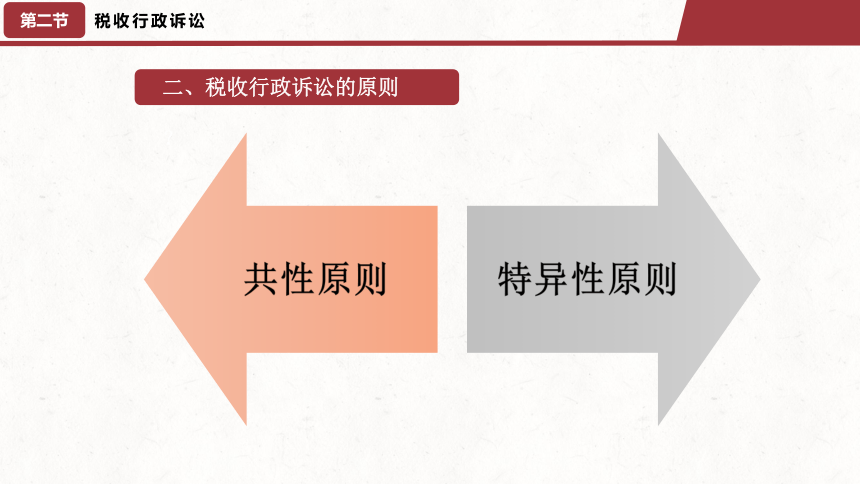 第二节 税收行政诉讼

二、税收行政诉讼的原则

共性原则

特异性原则